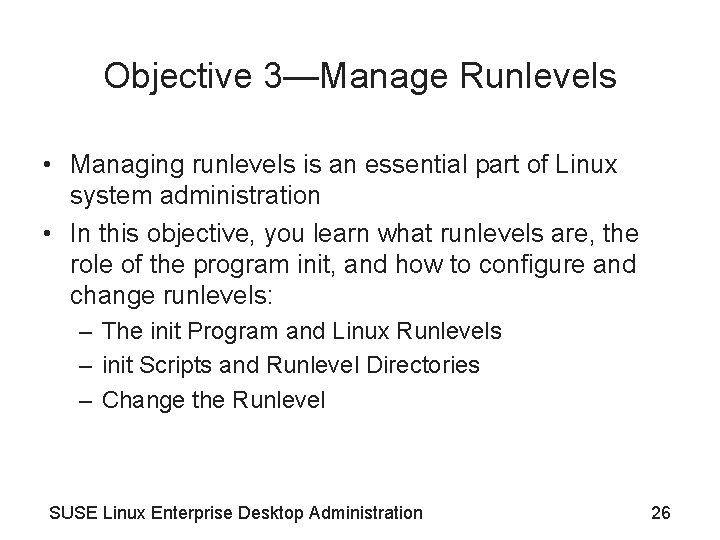 Objective 3—Manage Runlevels

• Managing runlevels is an essential part of Linux system administration

• In this objective, you learn what runlevels are, the role of the program init, and how to configure and change runlevels:
– The init Program and Linux Runlevels
– init Scripts and Runlevel Directories
– Change the Runlevel

SUSE Linux Enterprise Desktop Administration

26